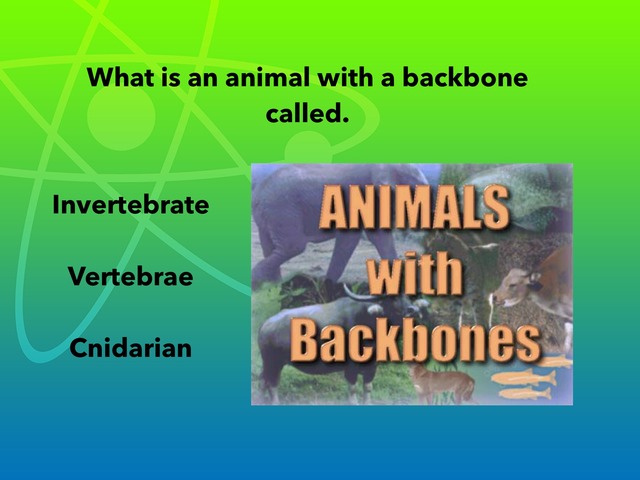 What is an animal with a backbone called.

Invertebrate

Vertebrae

Cnidarian

ANIMALS with Backbones